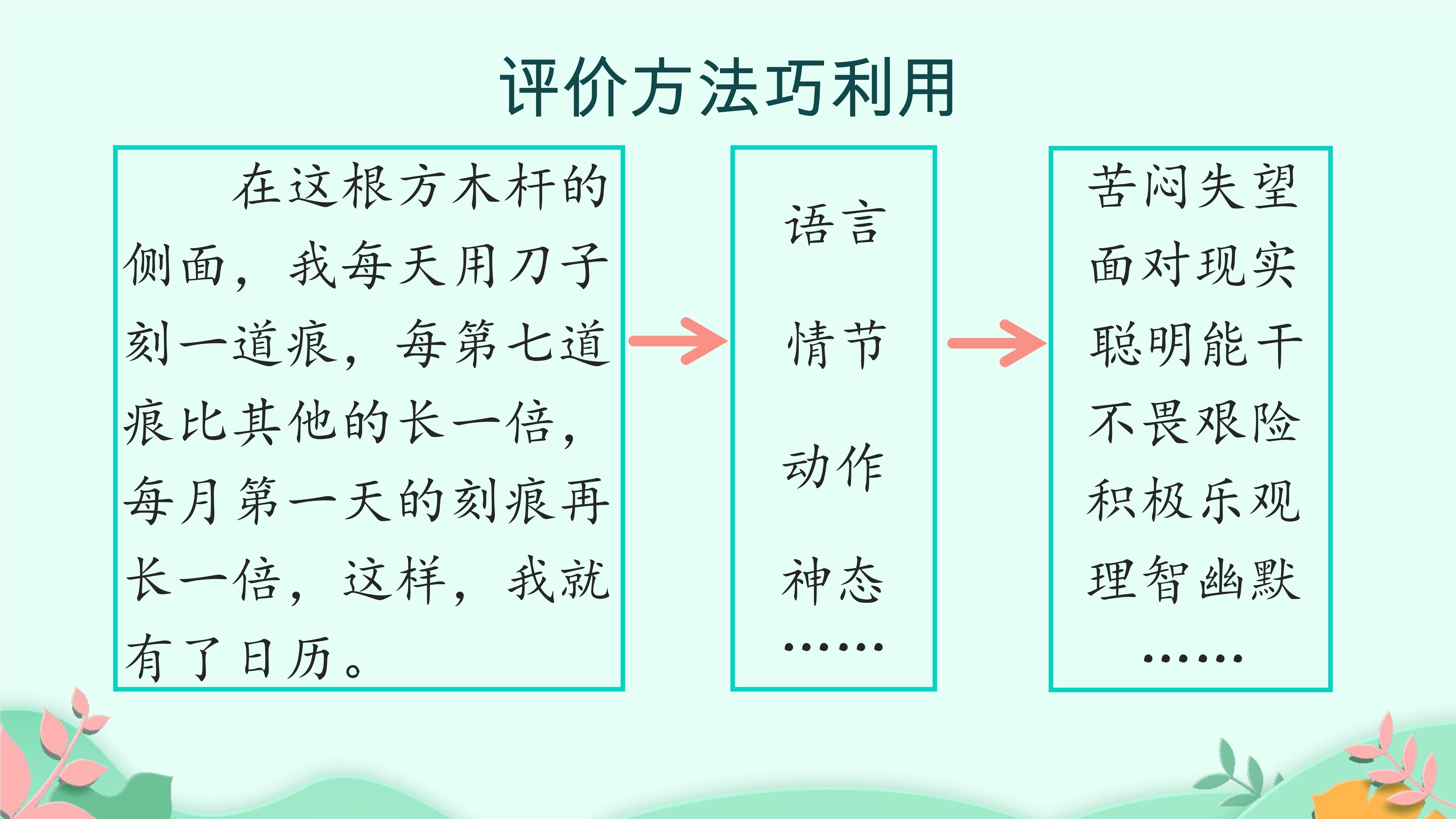 评价方法巧利用

在这根方木杆的侧面，我每天用刀子刻一道痕，每第七道痕比其他的长一倍，每月第一天的刻痕再长一倍，这样，我就有了日历。

语言

情节

动作

神态

……

苦闷失望

面对现实

聪明能干

不畏艰险

积极乐观

理智幽默

……